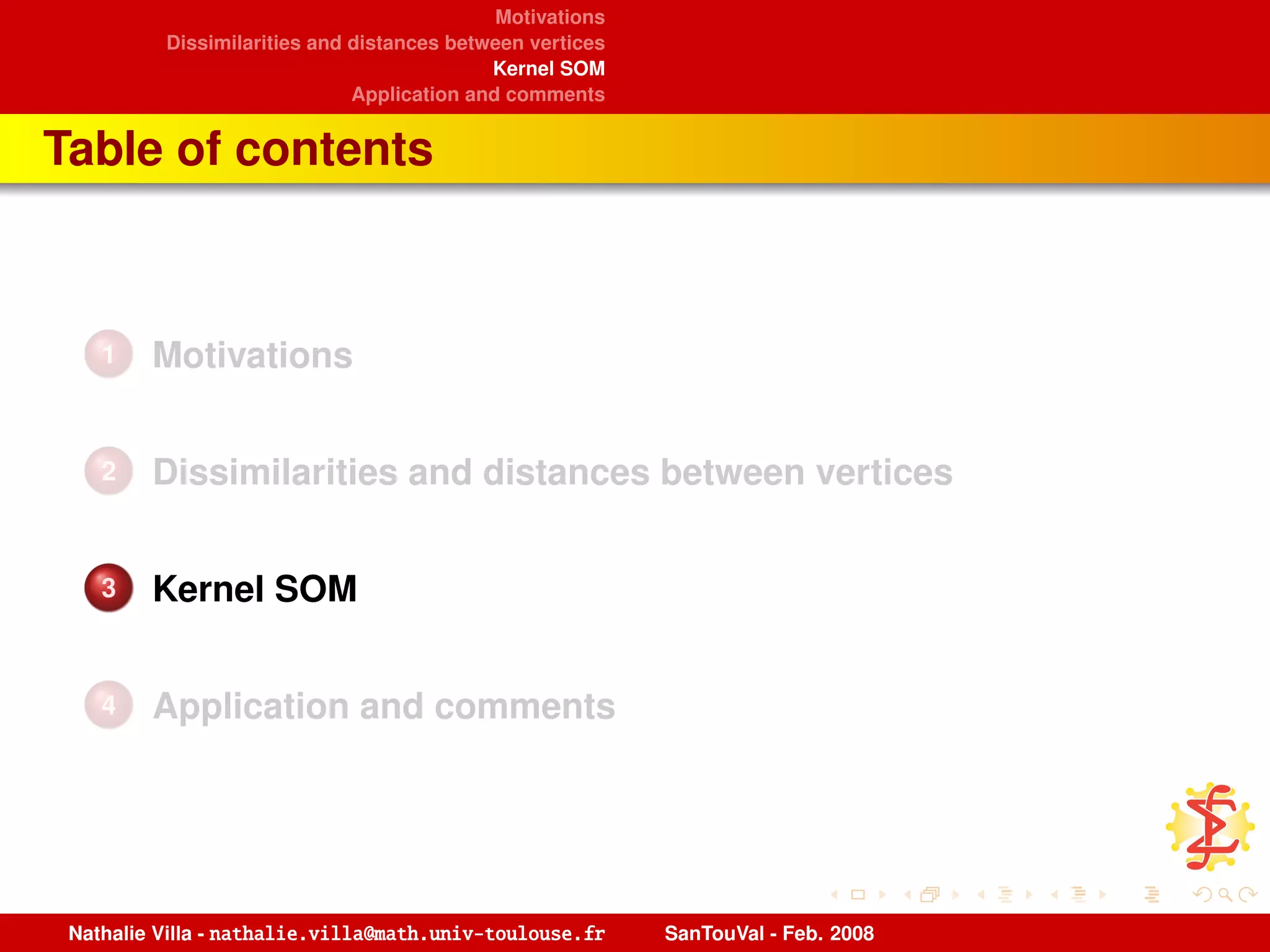 Motivations
Dissimilarities and distances between vertices
Kernel SOM
Application and comments

Table of contents

1 Motivations

2 Dissimilarities and distances between vertices

3 Kernel SOM

4 Application and comments

Nathalie Villa - nathalie.villa@math.univ-toulouse.fr SanTouVal - Feb. 2008